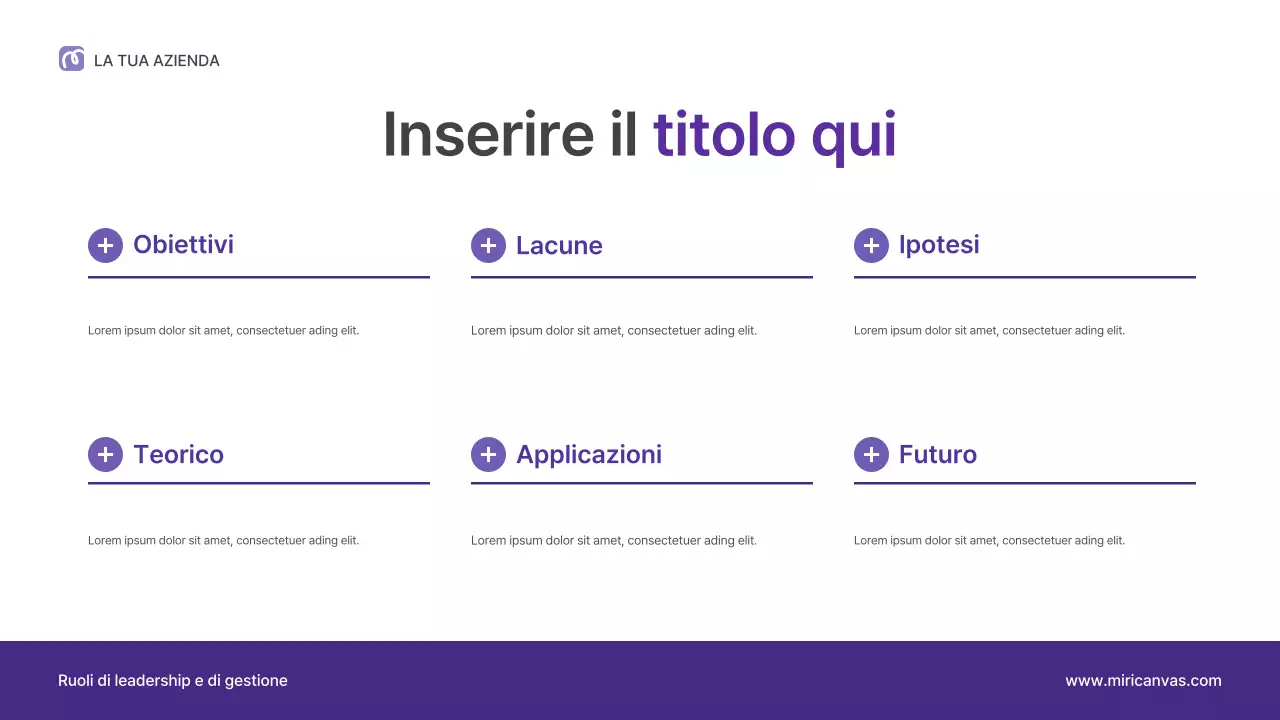 LA TUA AZIENDA

Inserire il titolo qui

Obiettivi

Lorem ipsum dolor sit amet, consectetuer ading elit.

Lacune

Lorem ipsum dolor sit amet, consectetuer ading elit.

Ipotesi

Lorem ipsum dolor sit amet, consectetuer ading elit.

Teorico

Lorem ipsum dolor sit amet, consectetuer ading elit.

Applicazioni

Lorem ipsum dolor sit amet, consectetuer ading elit.

Futuro

Lorem ipsum dolor sit amet, consectetuer ading elit.

Ruoli di leadership e di gestione

www.miricanvas.com